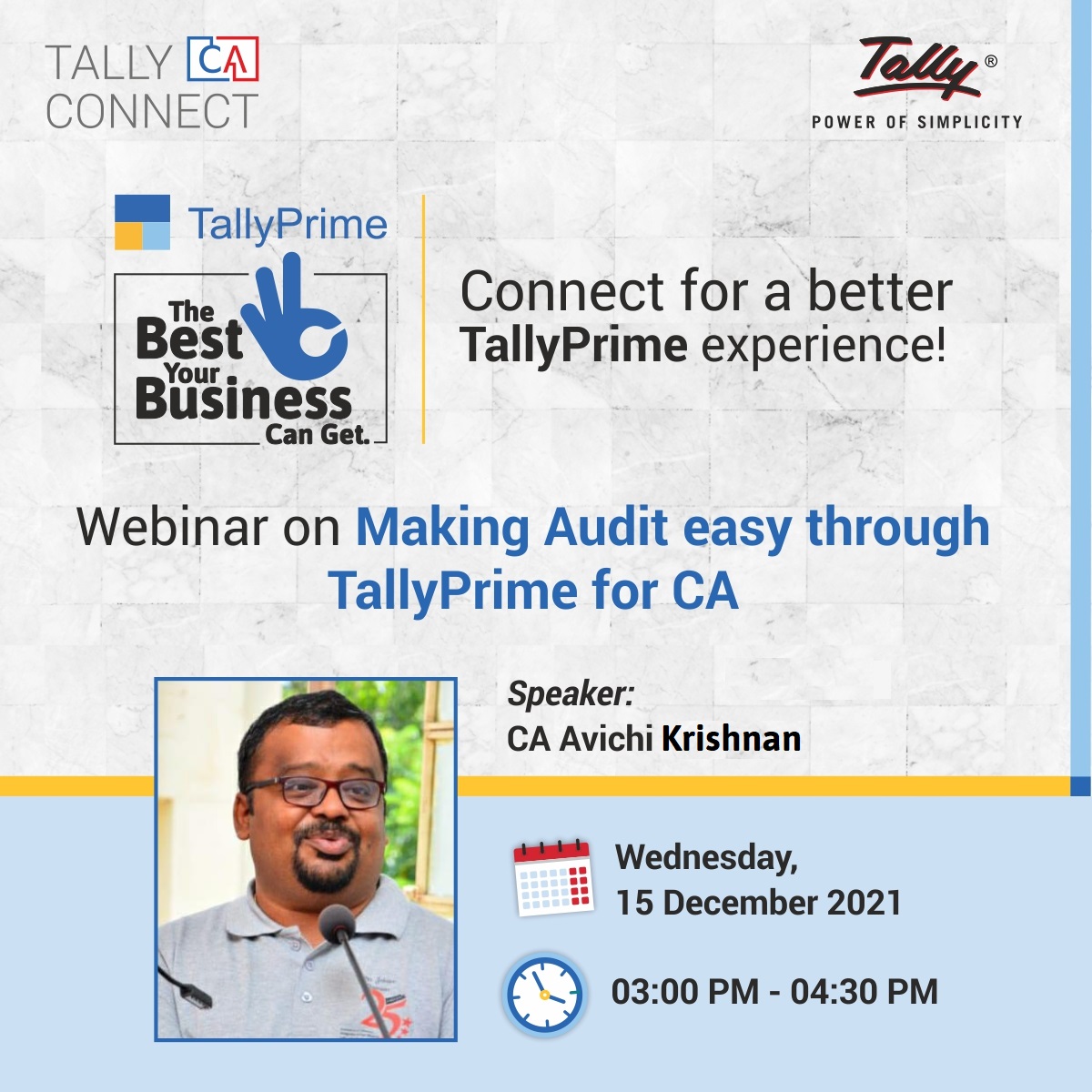 TALLY CA CONNECT

Tally®
POWER OF SIMPLICITY

TallyPrime

The Best Your Business Can Get.

Connect for a better TallyPrime experience!

Webinar on Making Audit easy through TallyPrime for CA

Speaker:
CA Avichi Krishnan

Wednesday,
15 December 2021

03:00 PM - 04:30 PM